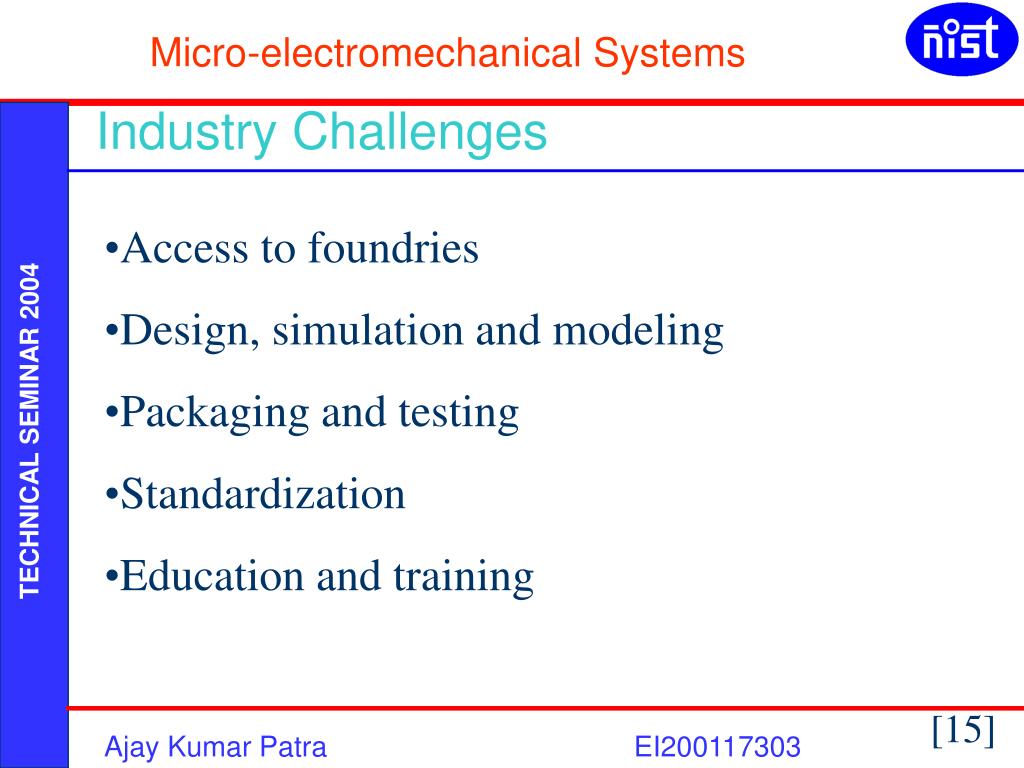 Micro-electromechanical Systems

nist

Industry Challenges

TECHNICAL SEMINAR 2004

•Access to foundries

•Design, simulation and modeling

•Packaging and testing

•Standardization

•Education and training

Ajay Kumar Patra

EI200117303

[15]